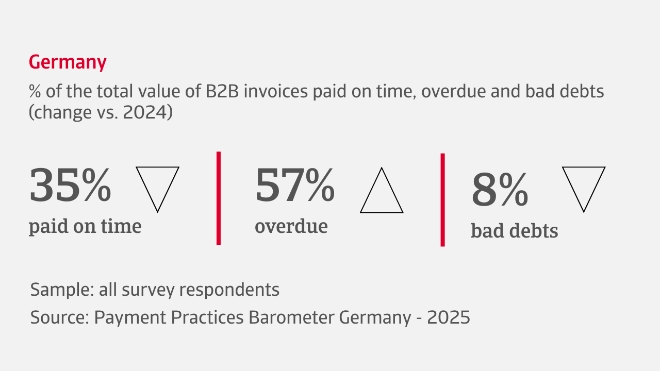 Germany

% of the total value of B2B invoices paid on time, overdue and bad debts (change vs. 2024)

35%
paid on time

57%
overdue

8%
bad debts

Sample: all survey respondents
Source: Payment Practices Barometer Germany - 2025